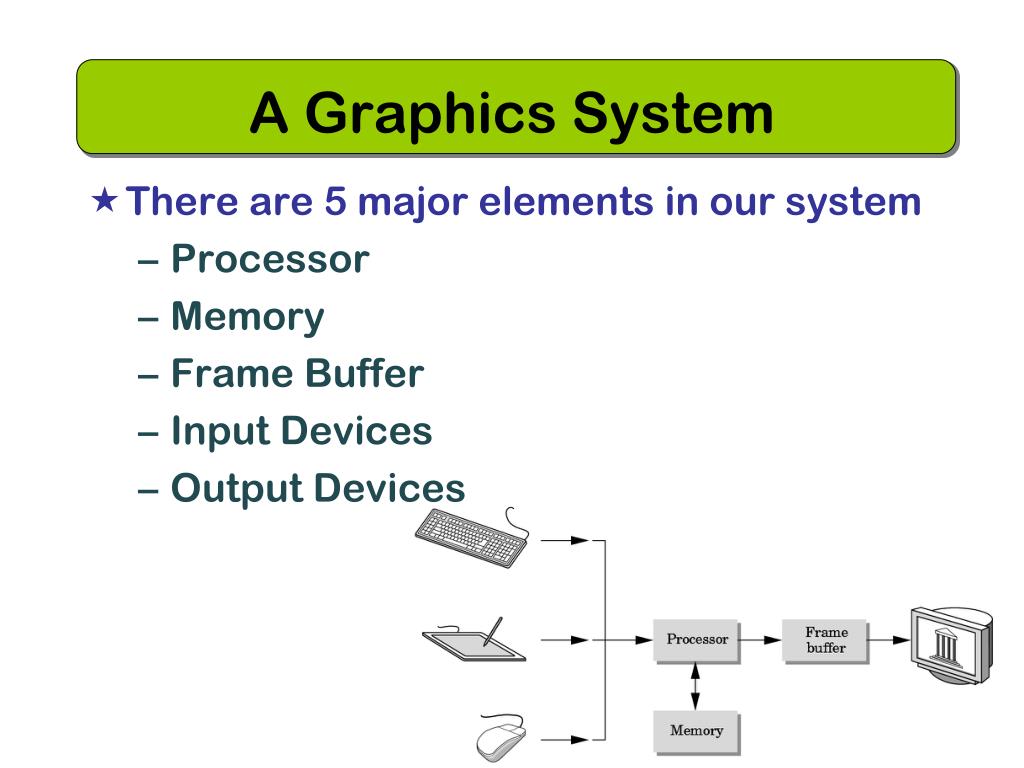 A Graphics System

★ There are 5 major elements in our system
– Processor
– Memory
– Frame Buffer
– Input Devices
– Output Devices

Processor

Frame buffer

Memory